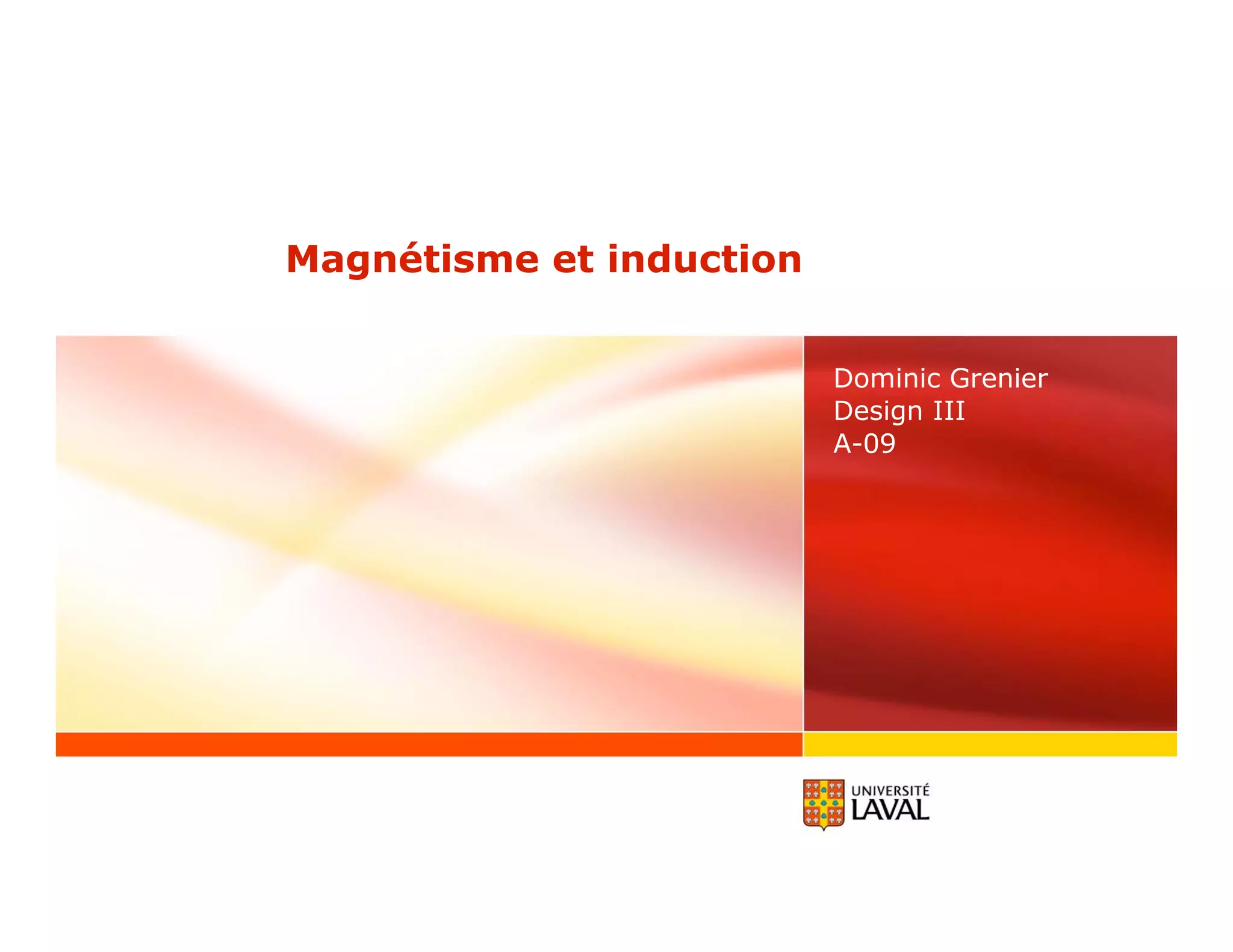 Magnétisme et induction

Dominic Grenier
Design III
A-09

UNIVERSITÉ
LAVAL